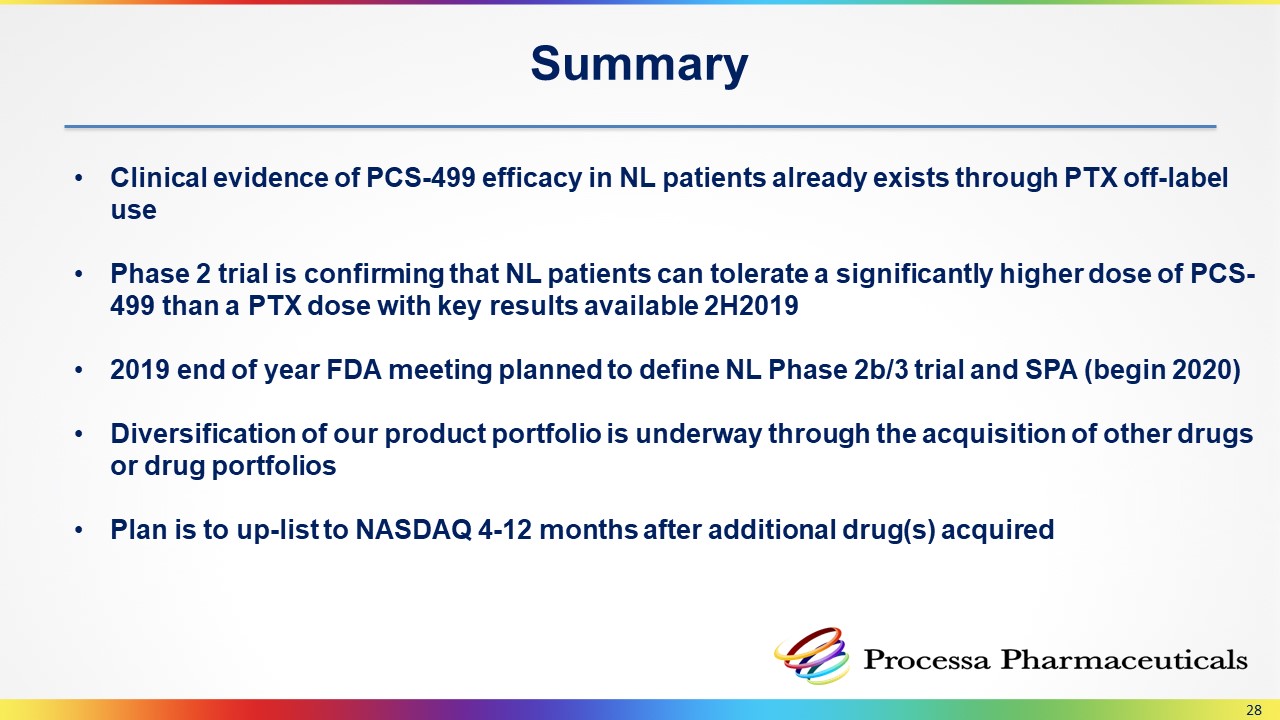 Summary

• Clinical evidence of PCS-499 efficacy in NL patients already exists through PTX off-label use

• Phase 2 trial is confirming that NL patients can tolerate a significantly higher dose of PCS-499 than a PTX dose with key results available 2H2019

• 2019 end of year FDA meeting planned to define NL Phase 2b/3 trial and SPA (begin 2020)

• Diversification of our product portfolio is underway through the acquisition of other drugs or drug portfolios

• Plan is to up-list to NASDAQ 4-12 months after additional drug(s) acquired

Processa Pharmaceuticals

28